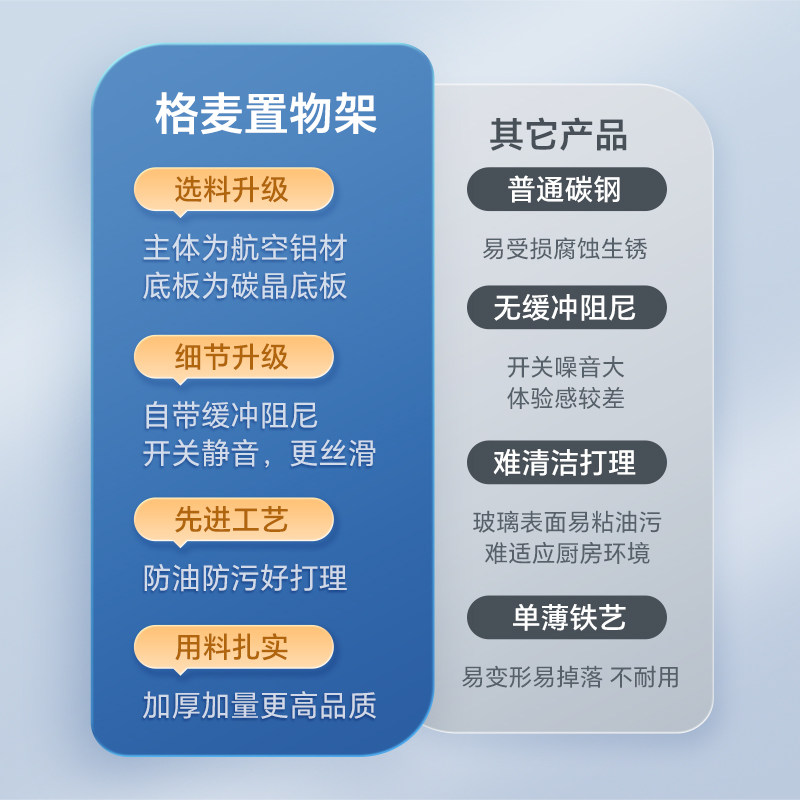 格麦置物架

选料升级

主体为航空铝材
底板为碳晶底板

细节升级

自带缓冲阻尼
开关静音，更丝滑

先进工艺

防油防污好打理

用料扎实

加厚加量更高品质

其它产品

普通碳钢

易受损腐蚀生锈

无缓冲阻尼

开关噪音大
体验感较差

难清洁打理

玻璃表面易粘油污
难适应厨房环境

单薄铁艺

易变形易掉落 不耐用